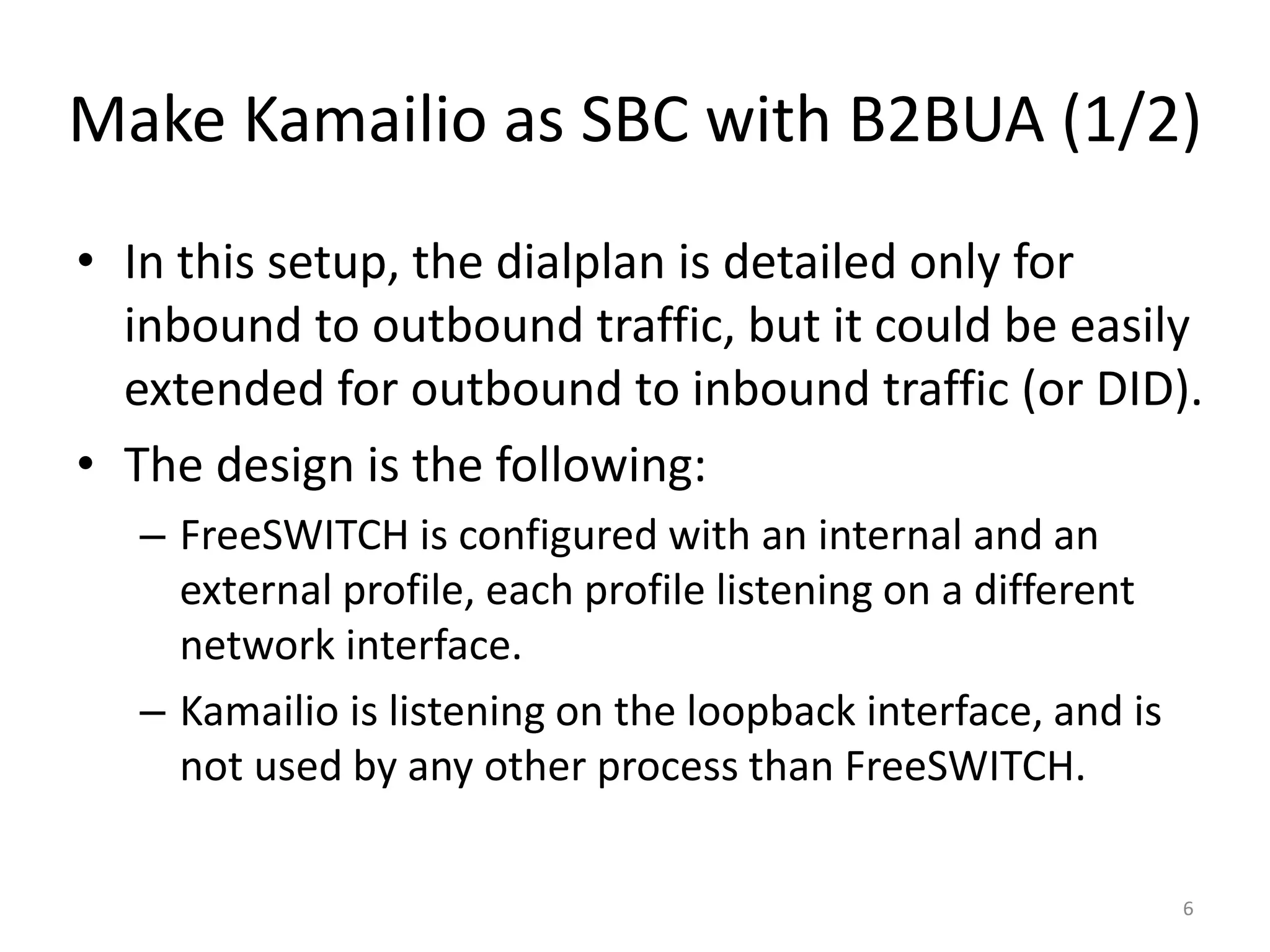 Make Kamailio as SBC with B2BUA (1/2)

• In this setup, the dialplan is detailed only for inbound to outbound traffic, but it could be easily extended for outbound to inbound traffic (or DID).

• The design is the following:

– FreeSWITCH is configured with an internal and an external profile, each profile listening on a different network interface.

– Kamailio is listening on the loopback interface, and is not used by any other process than FreeSWITCH.

6